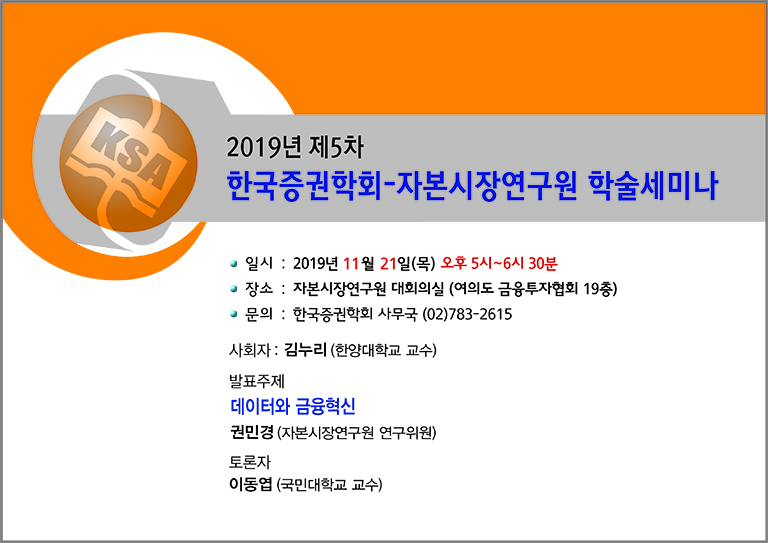 KSA

2019년 제5차

한국증권학회-자본시장연구원 학술세미나

일시 : 2019년 11월 21일(목) 오후 5시~6시 30분

장소 : 자본시장연구원 대회의실 (여의도 금융투자협회 19층)

문의 : 한국증권학회 사무국 (02)783-2615

사회자 : 김누리 (한양대학교 교수)

발표주제

데이터와 금융혁신

권민경 (자본시장연구원 연구위원)

토론자

이동엽 (국민대학교 교수)